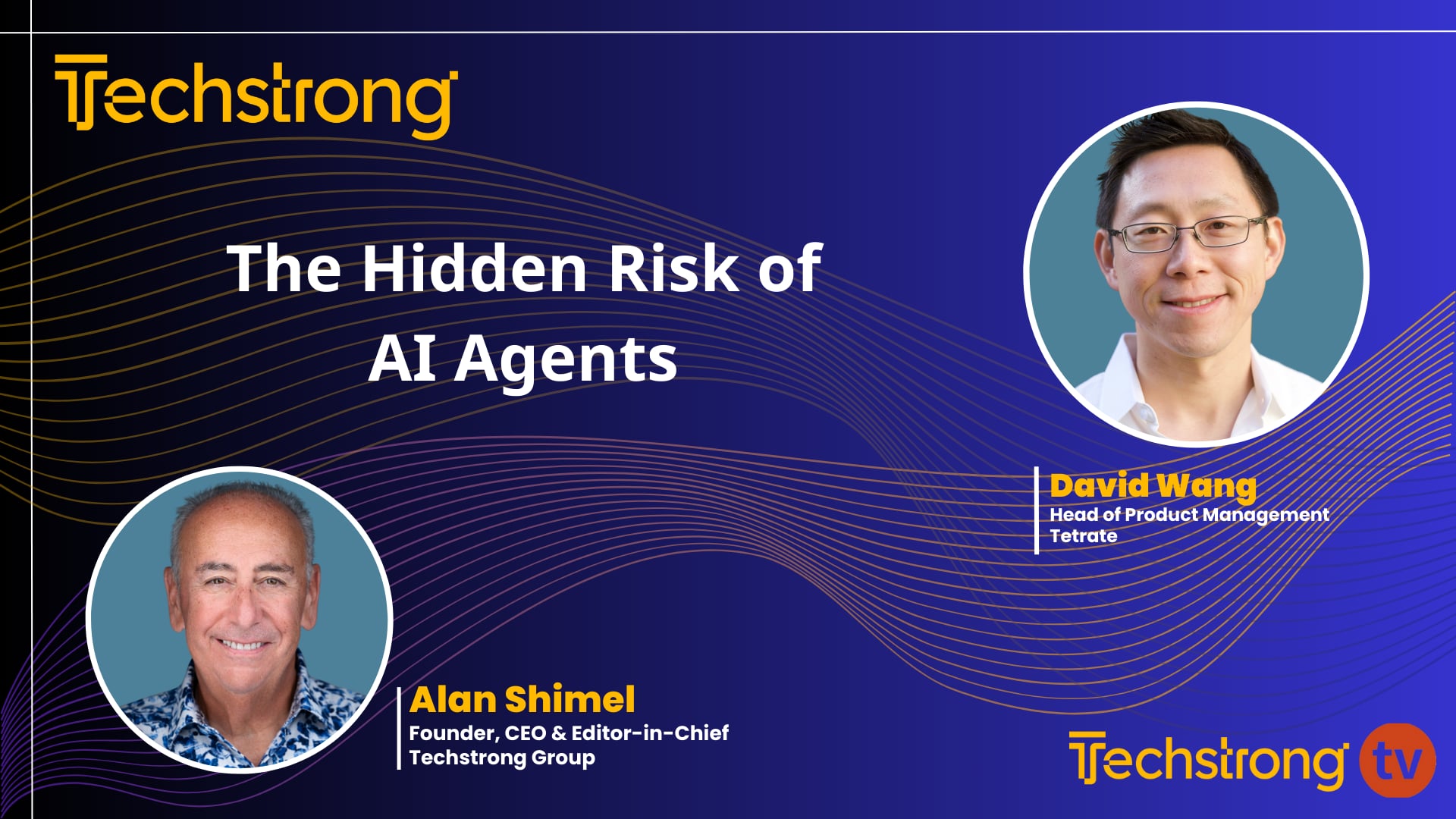 Techstrong

The Hidden Risk of AI Agents

David Wang
Head of Product Management
Tetrate

Alan Shimel
Founder, CEO & Editor-in-Chief
Techstrong Group

Techstrong tv